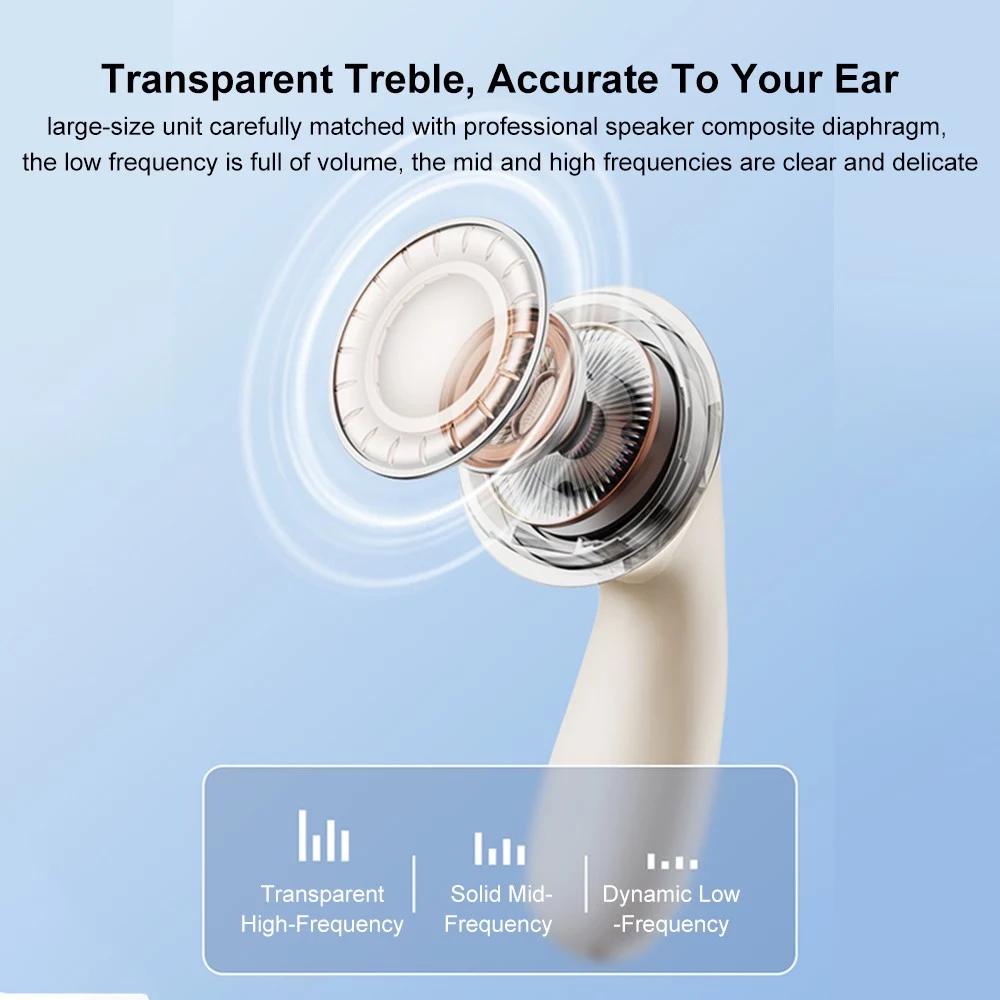 Transparent Treble, Accurate To Your Ear

large-size unit carefully matched with professional speaker composite diaphragm, the low frequency is full of volume, the mid and high frequencies are clear and delicate

Transparent High-Frequency

Solid Mid-Frequency

Dynamic Low -Frequency